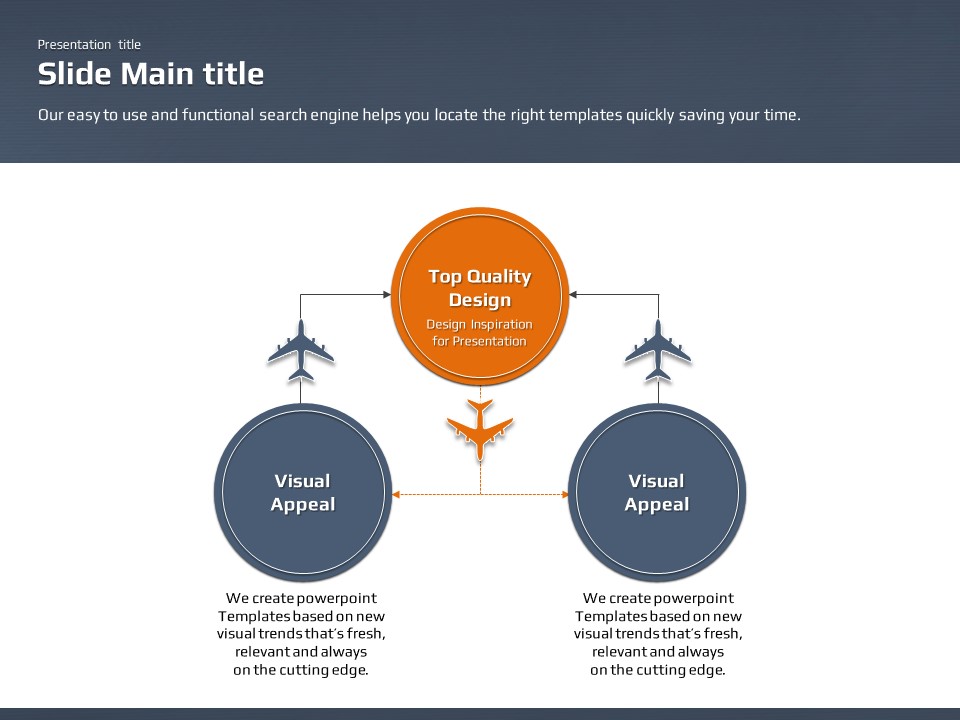 Presentation title

Slide Main title

Our easy to use and functional search engine helps you locate the right templates quickly saving your time.

Top Quality Design

Design Inspiration for Presentation

Visual Appeal

We create powerpoint Templates based on new visual trends that's fresh, relevant and always on the cutting edge.

Visual Appeal

We create powerpoint Templates based on new visual trends that's fresh, relevant and always on the cutting edge.